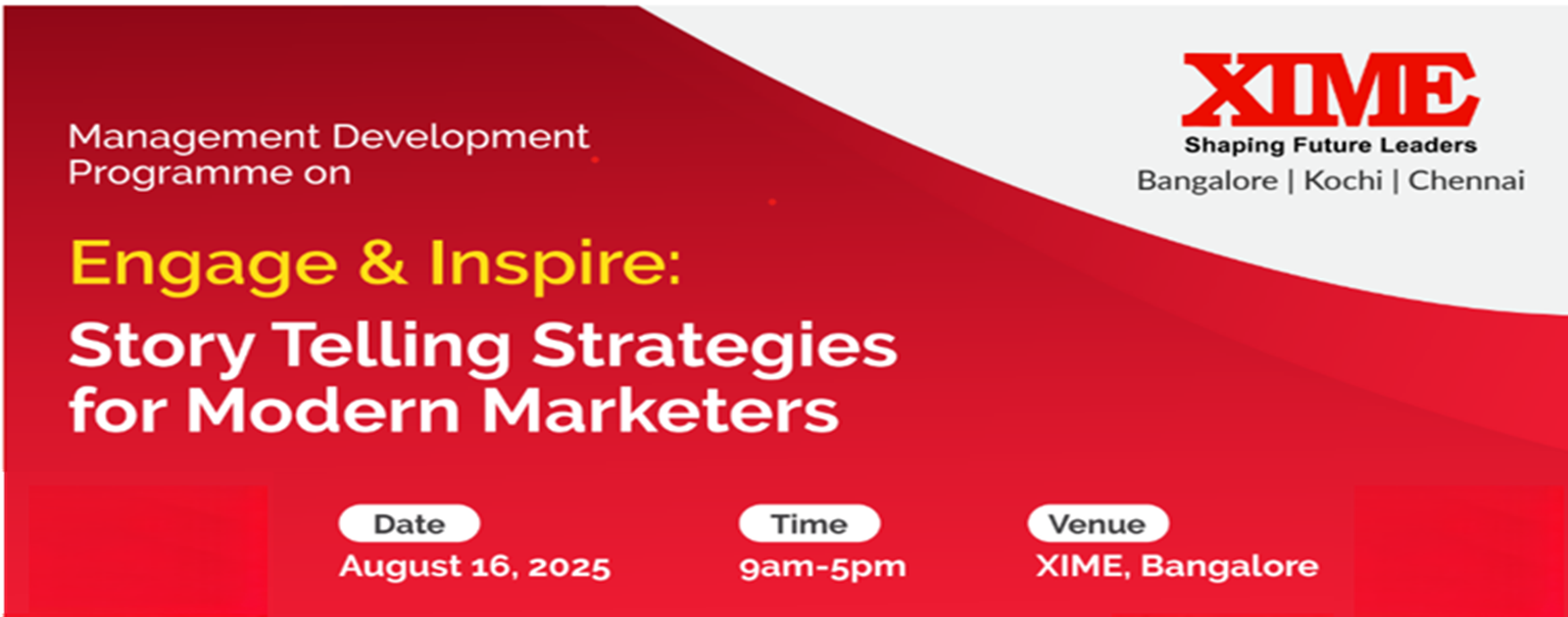 XIME
Shaping Future Leaders
Bangalore | Kochi | Chennai

Management Development Programme on

Engage & Inspire:
Story Telling Strategies for Modern Marketers

Date
August 16, 2025

Time
9am-5pm

Venue
XIME, Bangalore